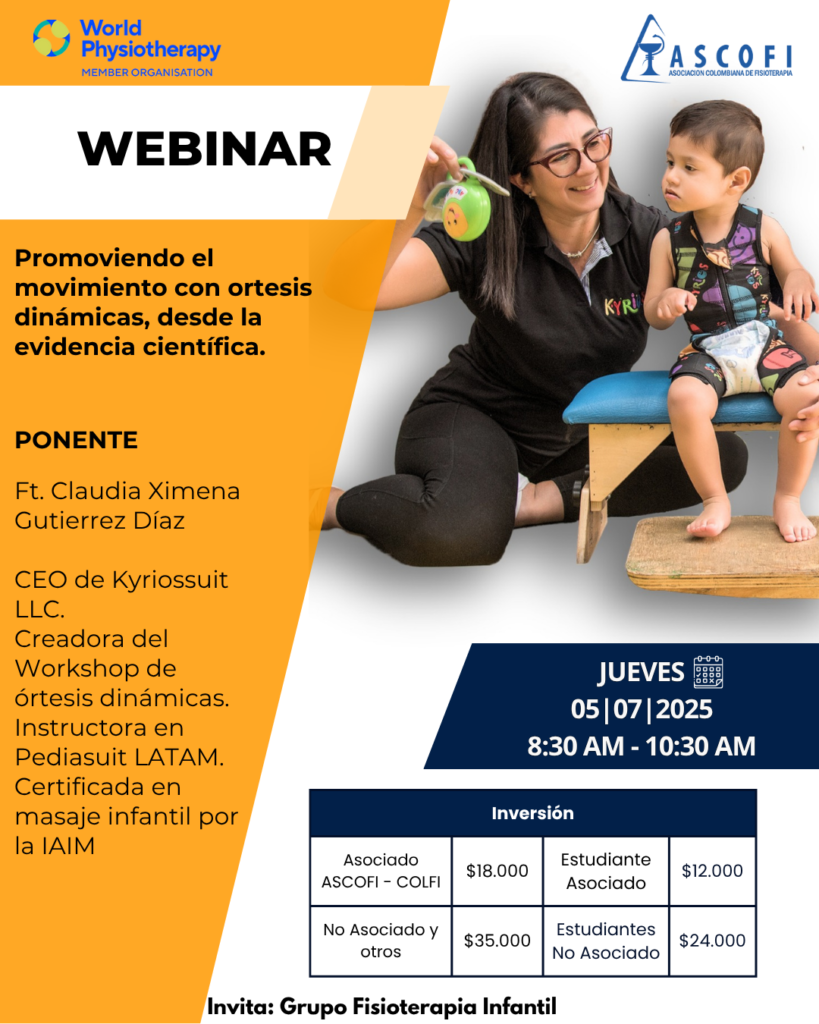 World Physiotherapy
MEMBER ORGANISATION

ASCOFI
ASOCIACION COLOMBIANA DE FISIOTERAPIA

WEBINAR

Promoviendo el movimiento con ortesis dinámicas, desde la evidencia científica.

PONENTE

Ft. Claudia Ximena Gutierrez Díaz

CEO de Kyriossuit LLC.
Creadora del Workshop de órtesis dinámicas.
Instructora en Pediasuit LATAM.
Certificada en masaje infantil por la IAIM

KYRI

JUEVES
05|07|2025
8:30 AM - 10:30 AM

| Inversión | | | |
|---|---|---|---|
| Asociado ASCOFI - COLFI | $18.000 | Estudiante Asociado | $12.000 |
| No Asociado y otros | $35.000 | Estudiantes No Asociado | $24.000 |

Invita: Grupo Fisioterapia Infantil